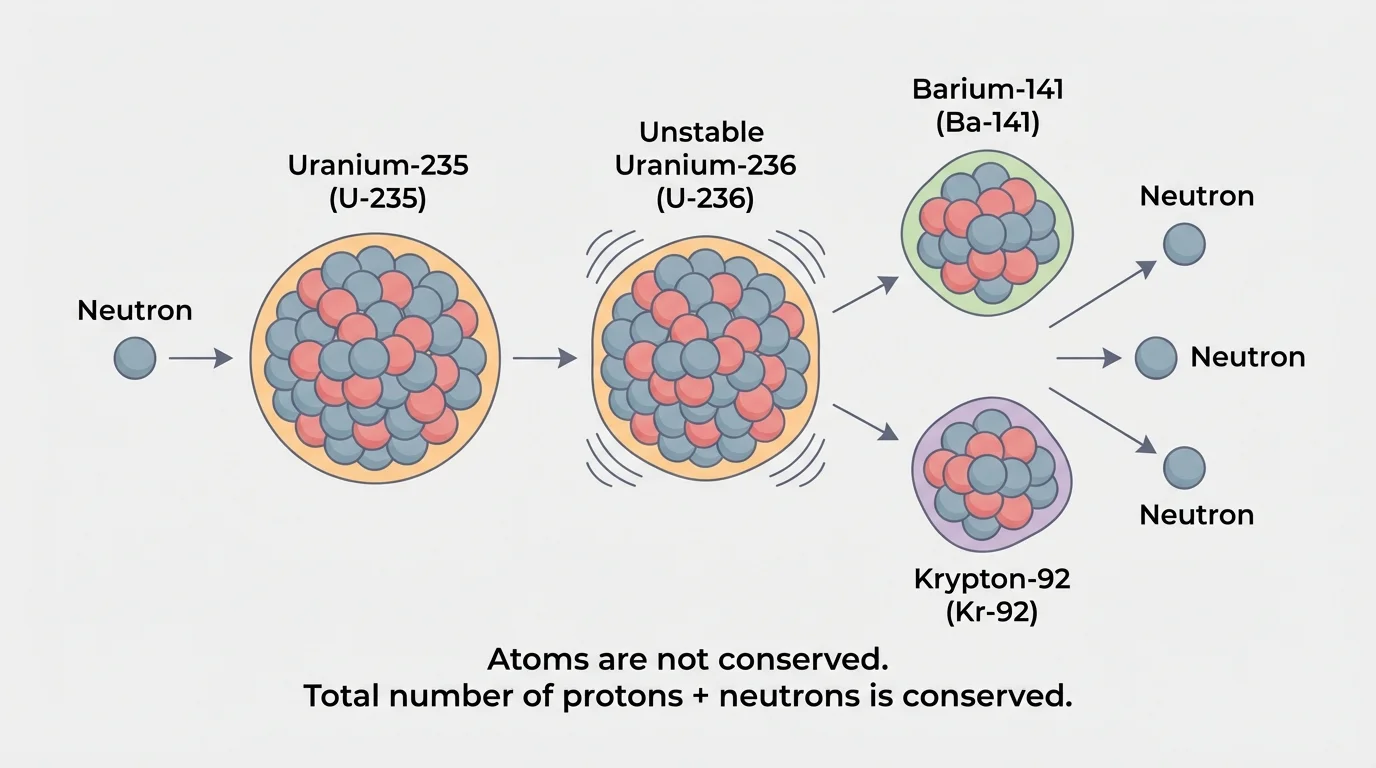 Neutron

Uranium-235
(U-235)

Unstable
Uranium-236
(U-236)

Barium-141
(Ba-141)

Krypton-92
(Kr-92)

Neutron

Neutron

Neutron

Atoms are not conserved.
Total number of protons + neutrons is conserved.